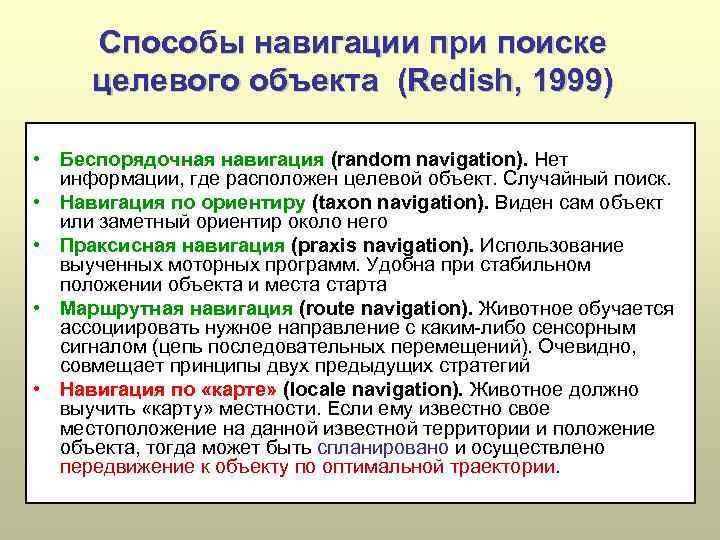 Способы навигации при поиске целевого объекта (Redish, 1999)

• Беспорядочная навигация (random navigation). Нет информации, где расположен целевой объект. Случайный поиск.
• Навигация по ориентиру (taxon navigation). Виден сам объект или заметный ориентир около него
• Праксисная навигация (praxis navigation). Использование выученных моторных программ. Удобна при стабильном положении объекта и места старта
• Маршрутная навигация (route navigation). Животное обучается ассоциировать нужное направление с каким-либо сенсорным сигналом (цепь последовательных перемещений). Очевидно, совмещает принципы двух предыдущих стратегий
• Навигация по «карте» (locale navigation). Животное должно выучить «карту» местности. Если ему известно свое местоположение на данной известной территории и положение объекта, тогда может быть спланировано и осуществлено передвижение к объекту по оптимальной траектории.